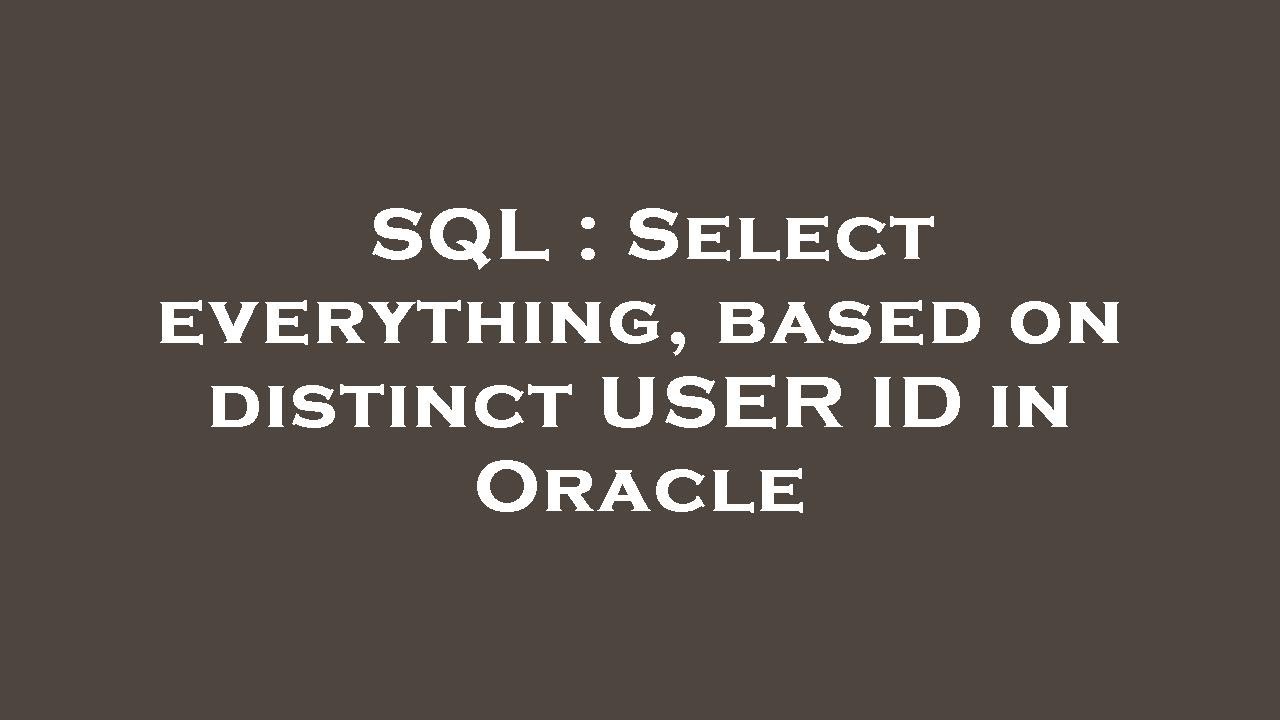 SQL : Select everything, based on distinct USER ID in Oracle